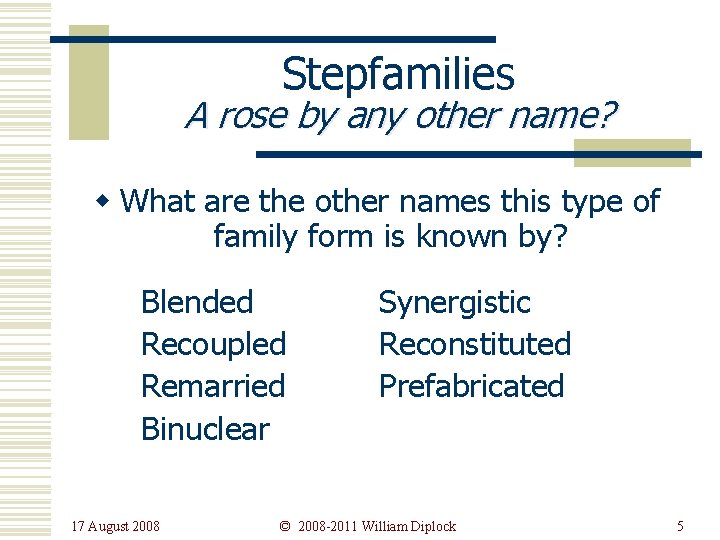 Stepfamilies
A rose by any other name?

What are the other names this type of family form is known by?

Blended
Recoupled
Remarried
Binuclear

Synergistic
Reconstituted
Prefabricated

17 August 2008 © 2008-2011 William Diplock 5